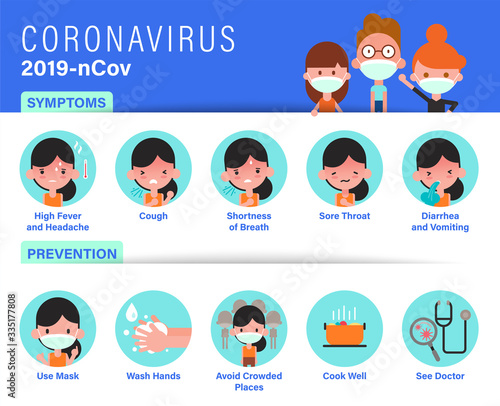 CORONAVIRUS
2019-nCov

SYMPTOMS

High Fever and Headache

Cough

Shortness of Breath

Sore Throat

Diarrhea and Vomiting

PREVENTION

Use Mask

Wash Hands

Avoid Crowded Places

Cook Well

See Doctor

Adobe Stock | #335177808